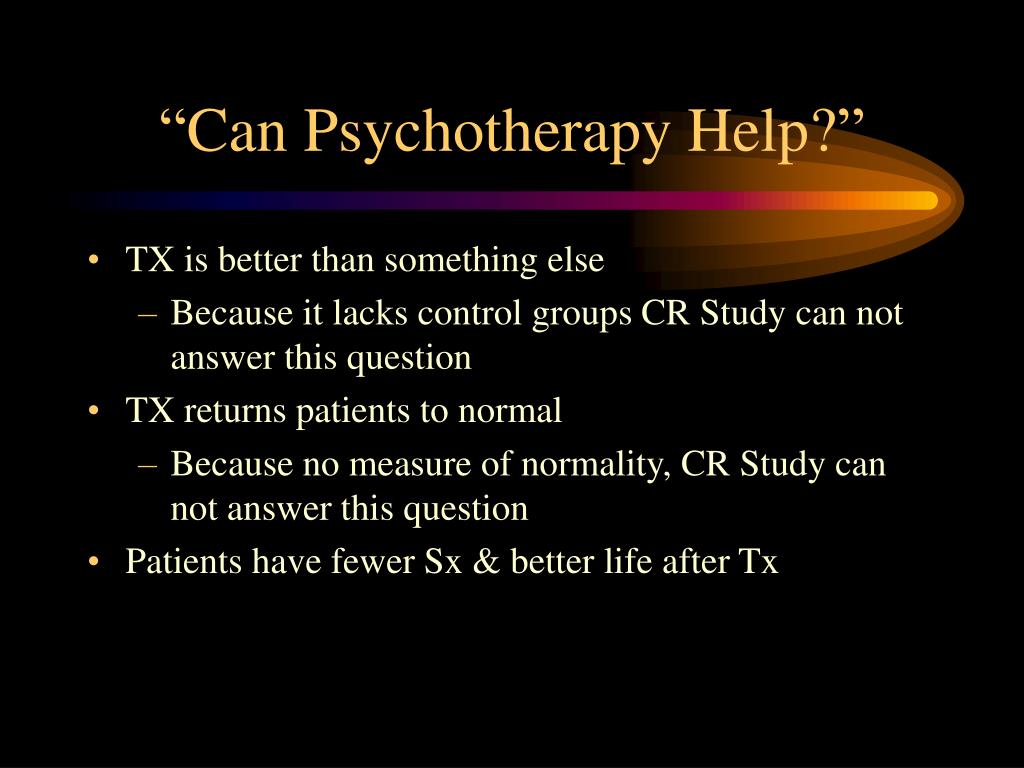 “Can Psychotherapy Help?”

• TX is better than something else
– Because it lacks control groups CR Study can not answer this question
• TX returns patients to normal
– Because no measure of normality, CR Study can not answer this question
• Patients have fewer Sx & better life after Tx